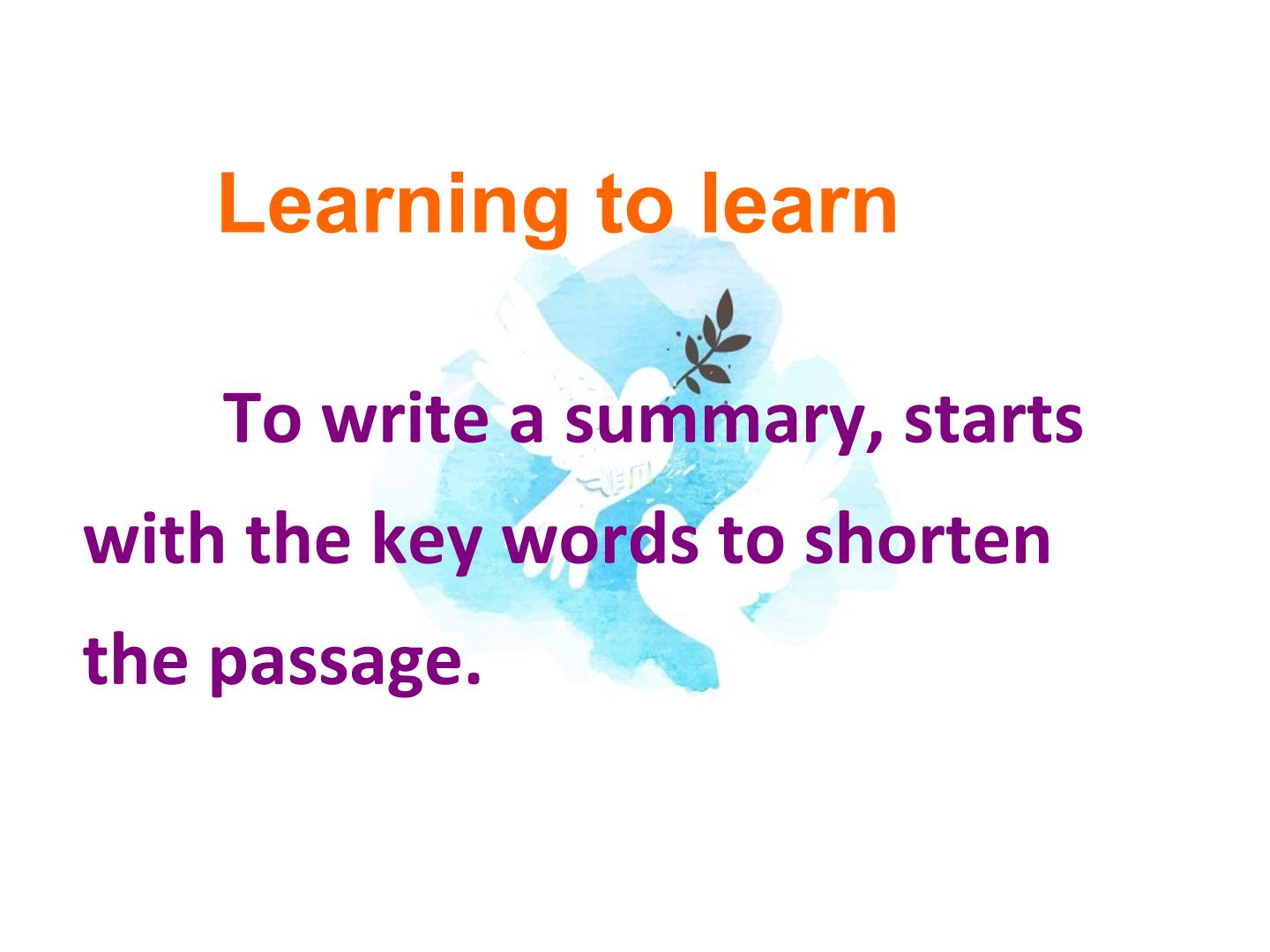 Learning to learn

To write a summary, starts with the key words to shorten the passage.